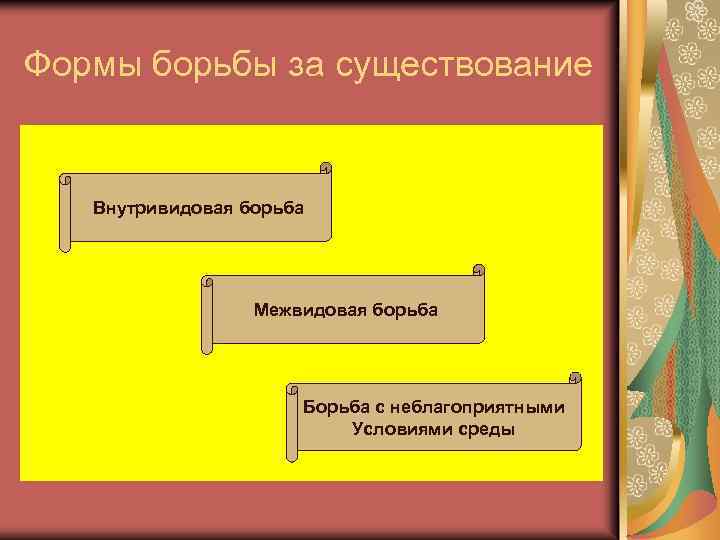 Формы борьбы за существование

Внутривидовая борьба

Межвидовая борьба

Борьба с неблагоприятными Условиями среды